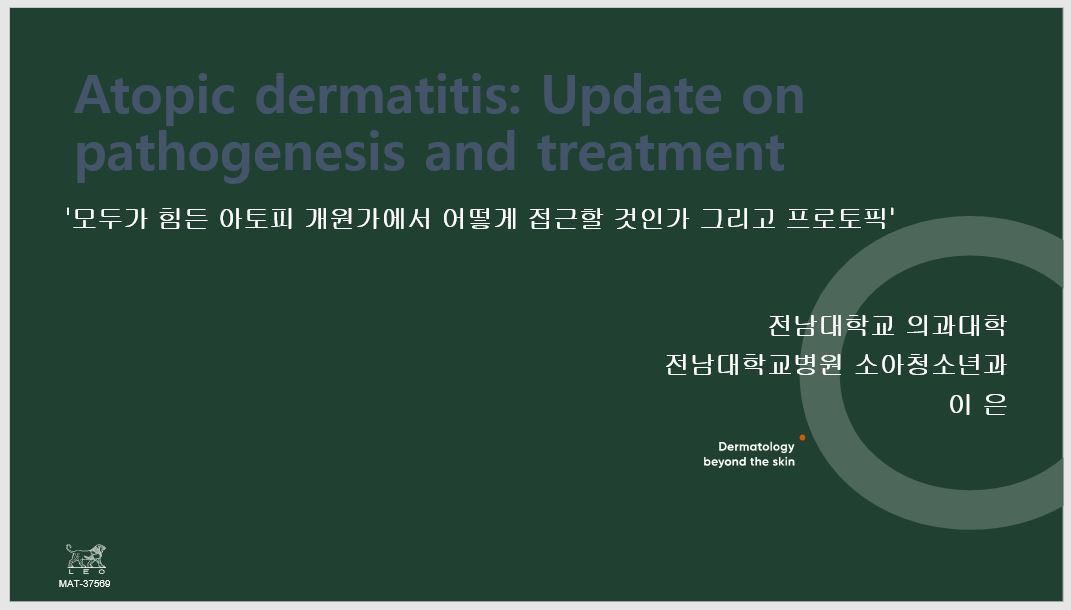 Atopic dermatitis: Update on pathogenesis and treatment

'모두가 힘든 아토피 개원가에서 어떻게 접근할 것인가 그리고 프로토픽'

전남대학교 의과대학
전남대학교병원 소아청소년과
이 은

Dermatology beyond the skin

LEO

MAT-37569